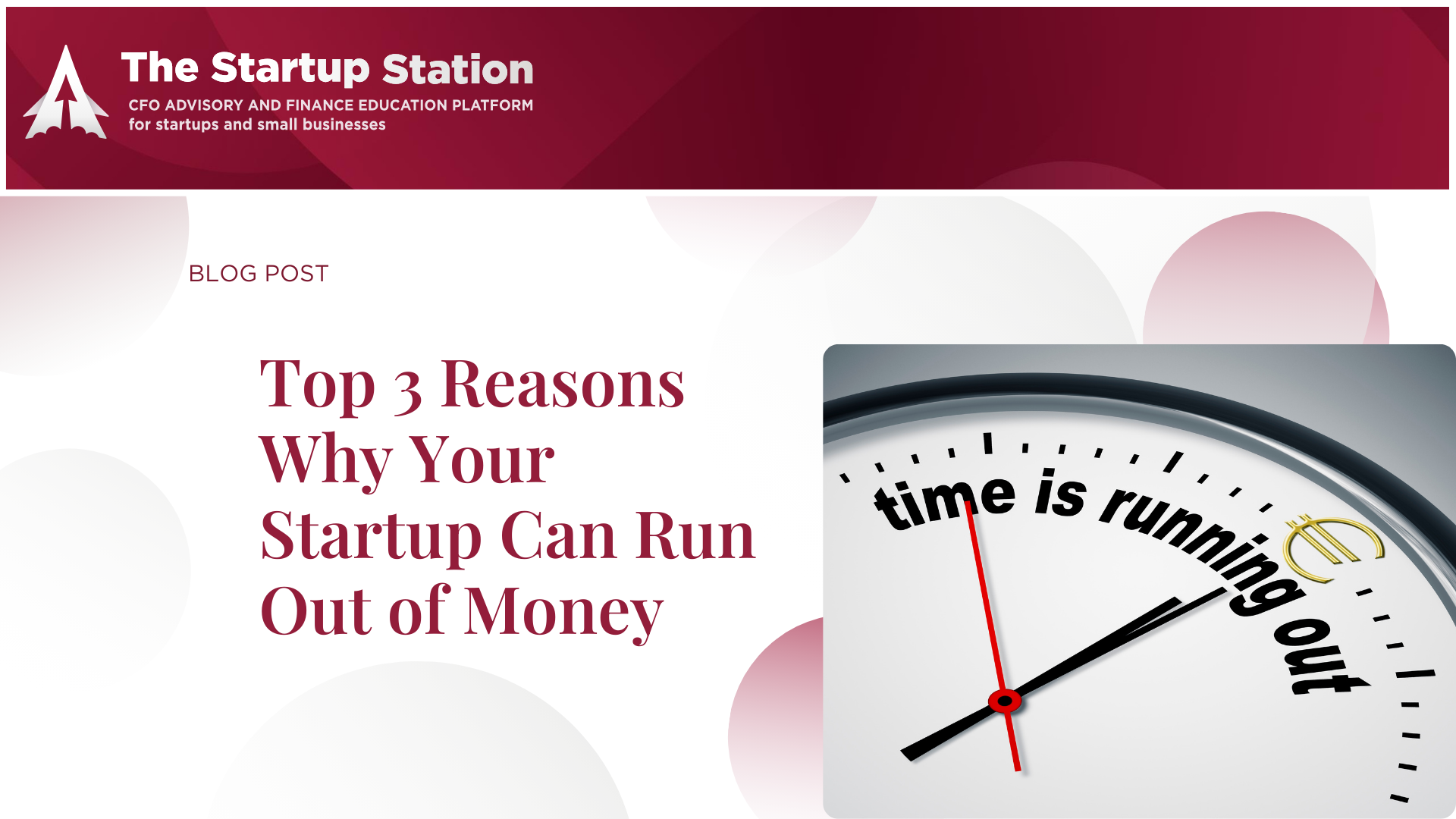 The Startup Station
CFO ADVISORY AND FINANCE EDUCATION PLATFORM
for startups and small businesses

BLOG POST

Top 3 Reasons Why Your Startup Can Run Out of Money

time is running out